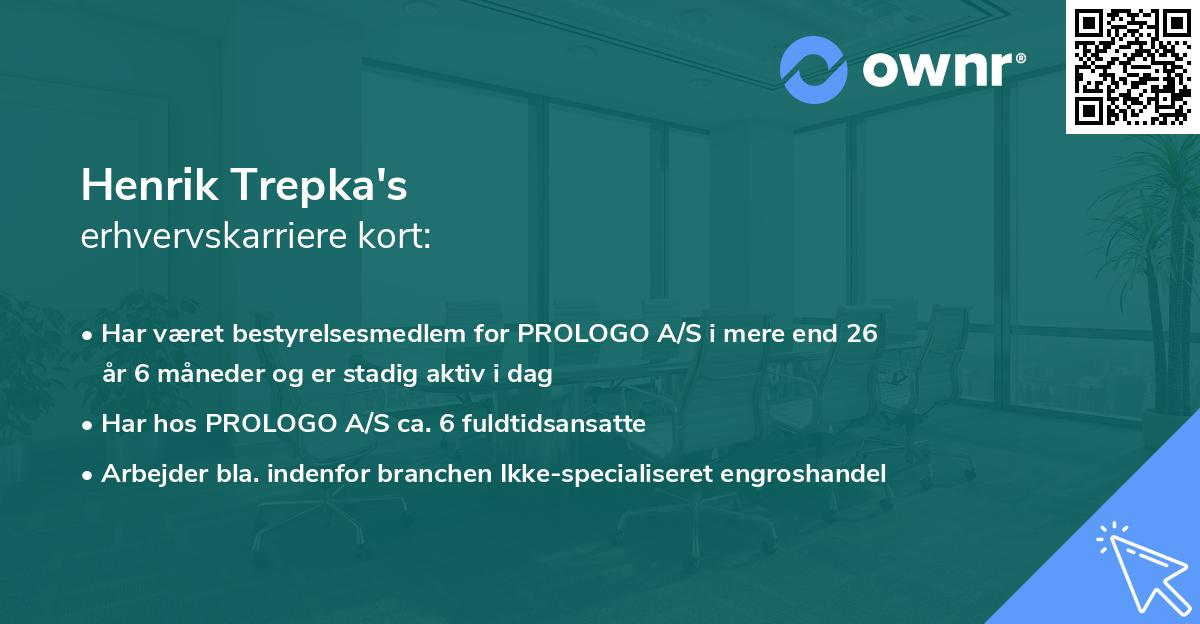 ownr®

Henrik Trepka's
erhvervskarriere kort:

• Har været bestyrelsesmedlem for PROLOGO A/S i mere end 26 år 6 måneder og er stadig aktiv i dag

• Har hos PROLOGO A/S ca. 6 fuldtidsansatte

• Arbejder bla. indenfor branchen Ikke-specialiseret engroshandel